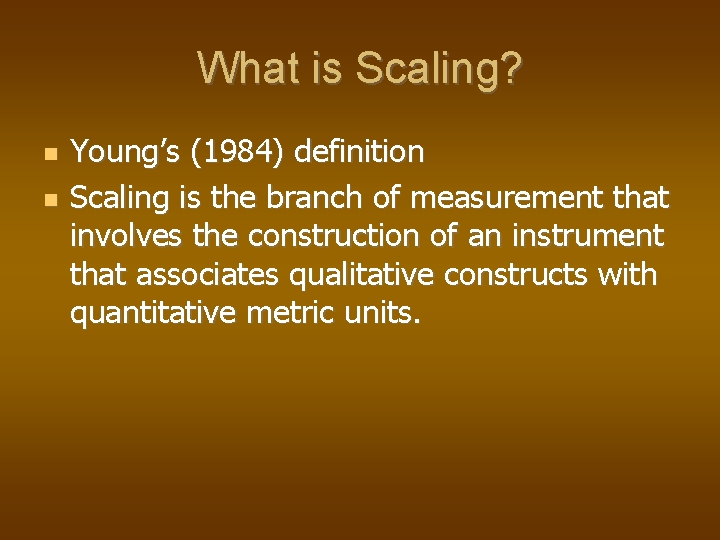 What is Scaling?

Young’s (1984) definition

Scaling is the branch of measurement that involves the construction of an instrument that associates qualitative constructs with quantitative metric units.